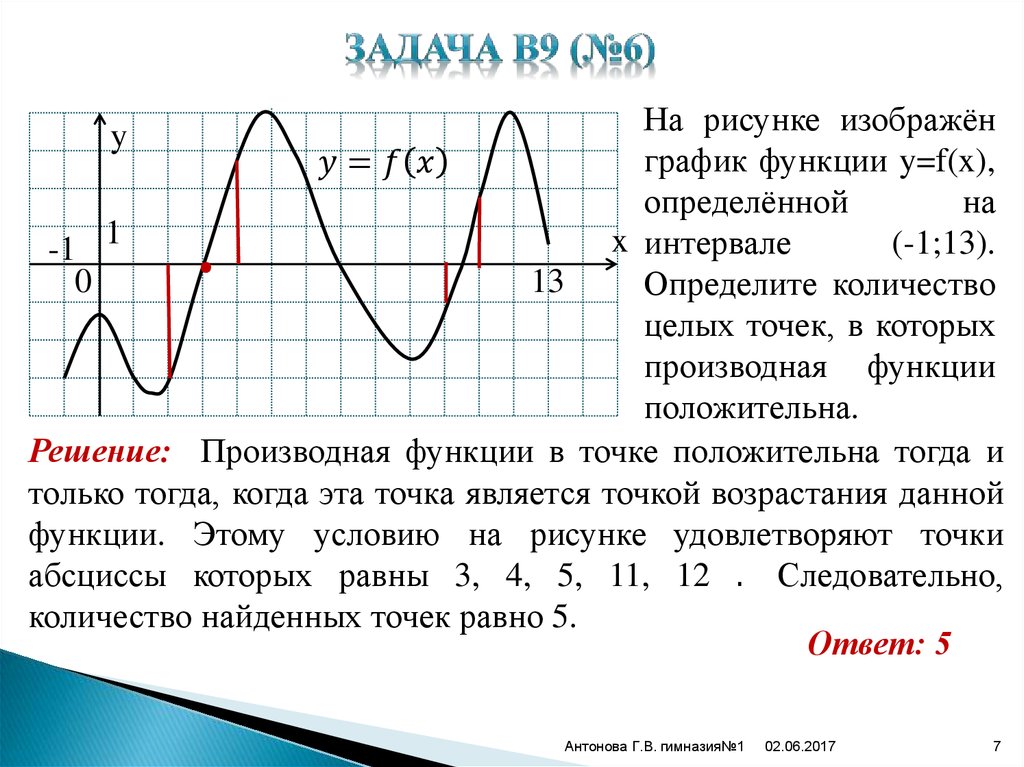 ЗАДАЧА В9 (№6)

y

$y = f(x)$

1

-1

x

0

13

На рисунке изображён график функции y=f(x), определённой на интервале (-1;13). Определите количество целых точек, в которых производная функции положительна.

Решение: Производная функции в точке положительна тогда и только тогда, когда эта точка является точкой возрастания данной функции. Этому условию на рисунке удовлетворяют точки абсциссы которых равны 3, 4, 5, 11, 12 . Следовательно, количество найденных точек равно 5.

Ответ: 5

Антонова Г.В. гимназия№1 02.06.2017 7